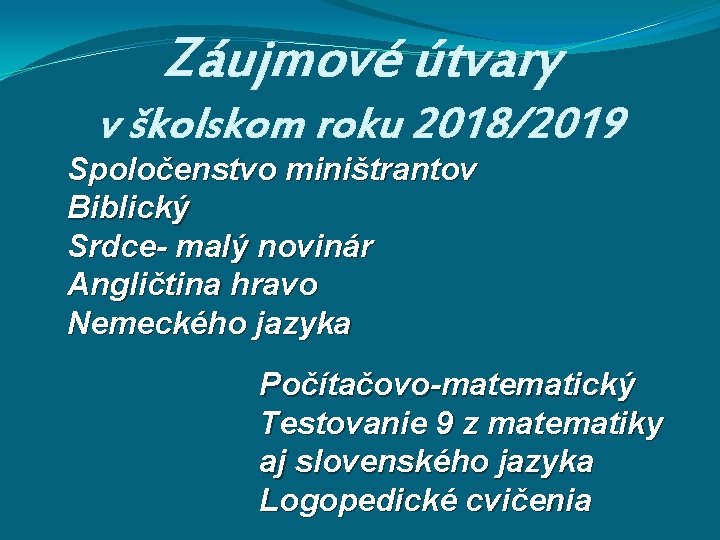 Záujmové útvary
v školskom roku 2018/2019

Spoločenstvo miništrantov
Biblický
Srdce- malý novinár
Angličtina hravo
Nemeckého jazyka

Počítačovo-matematický
Testovanie 9 z matematiky aj slovenského jazyka
Logopedické cvičenia